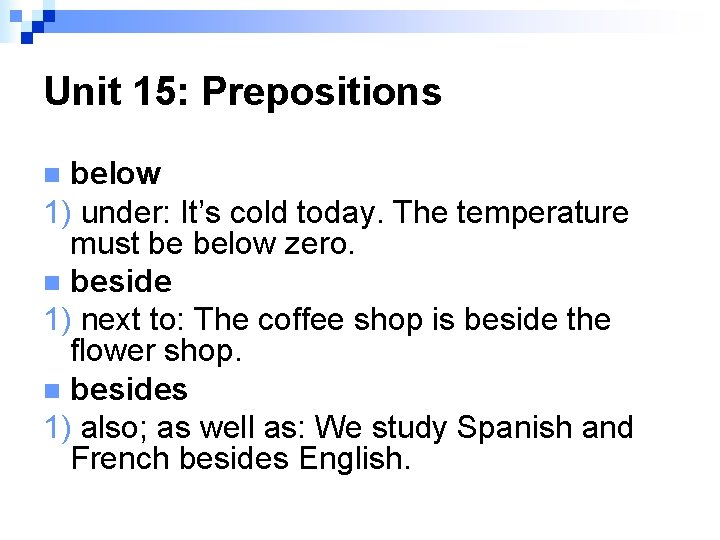 Unit 15: Prepositions

below

1) under: It’s cold today. The temperature must be below zero.

beside

1) next to: The coffee shop is beside the flower shop.

besides

1) also; as well as: We study Spanish and French besides English.